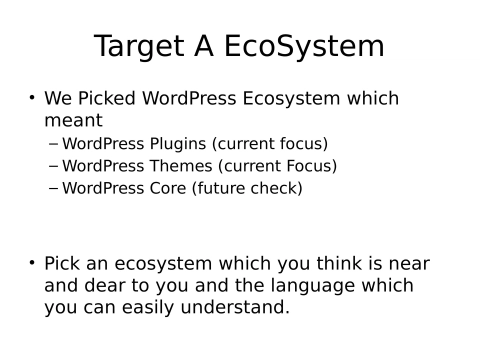 Target A EcoSystem

• We Picked WordPress Ecosystem which meant
– WordPress Plugins (current focus)
– WordPress Themes (current Focus)
– WordPress Core (future check)

• Pick an ecosystem which you think is near and dear to you and the language which you can easily understand.